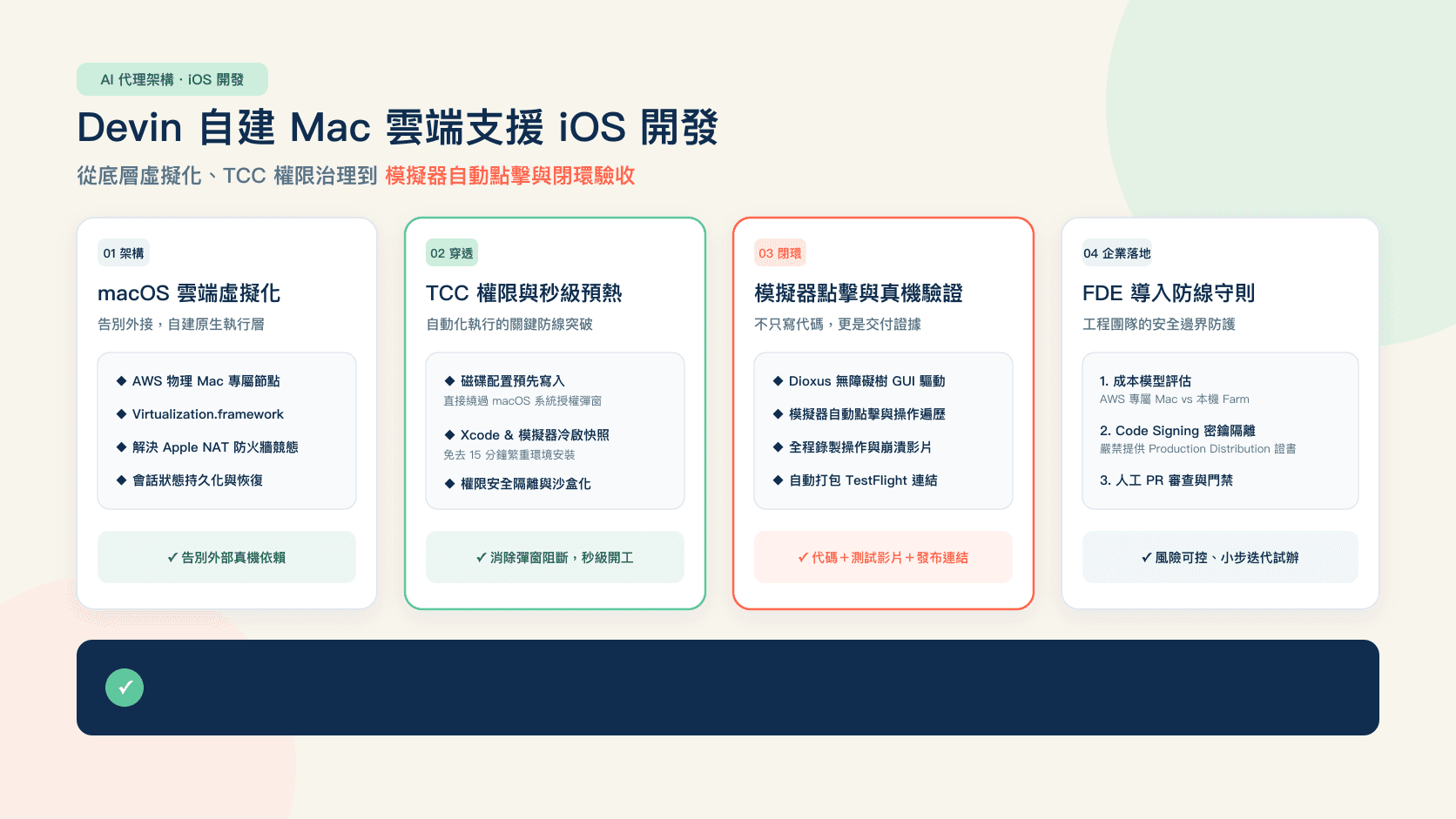 AI 代理架構 · iOS 開發

Devin 自建 Mac 雲端支援 iOS 開發

從底層虛擬化、TCC 權限治理到 模擬器自動點擊與閉環驗收

01 架構

macOS 雲端虛擬化

告別外接，自建原生執行層

◆ AWS 物理 Mac 專屬節點

◆ Virtualization.framework

◆ 解決 Apple NAT 防火牆競態

◆ 會話狀態持久化與恢復

✓ 告別外部真機依賴

02 穿透

TCC 權限與秒級預熱

自動化執行的關鍵防線突破

◆ 磁碟配置預先寫入
直接繞過 macOS 系統授權彈窗

◆ Xcode & 模擬器冷啟快照
免去 15 分鐘繁重環境安裝

◆ 權限安全隔離與沙盒化

✓ 消除彈窗阻斷，秒級開工

03 閉環

模擬器點擊與真機驗證

不只寫代碼，更是交付證據

◆ Dioxus 無障礙樹 GUI 驅動

◆ 模擬器自動點擊與操作遍歷

◆ 全程錄製操作與崩潰影片

◆ 自動打包 TestFlight 連結

✓ 代碼＋測試影片＋發布連結

04 企業落地

FDE 導入防線守則

工程團隊的安全邊界防護

1. 成本模型評估
AWS 專屬 Mac vs 本機 Farm

2. Code Signing 密鑰隔離
嚴禁提供 Production Distribution 證書

3. 人工 PR 審查與門禁

✓ 風險可控、小步迭代試辦

✓